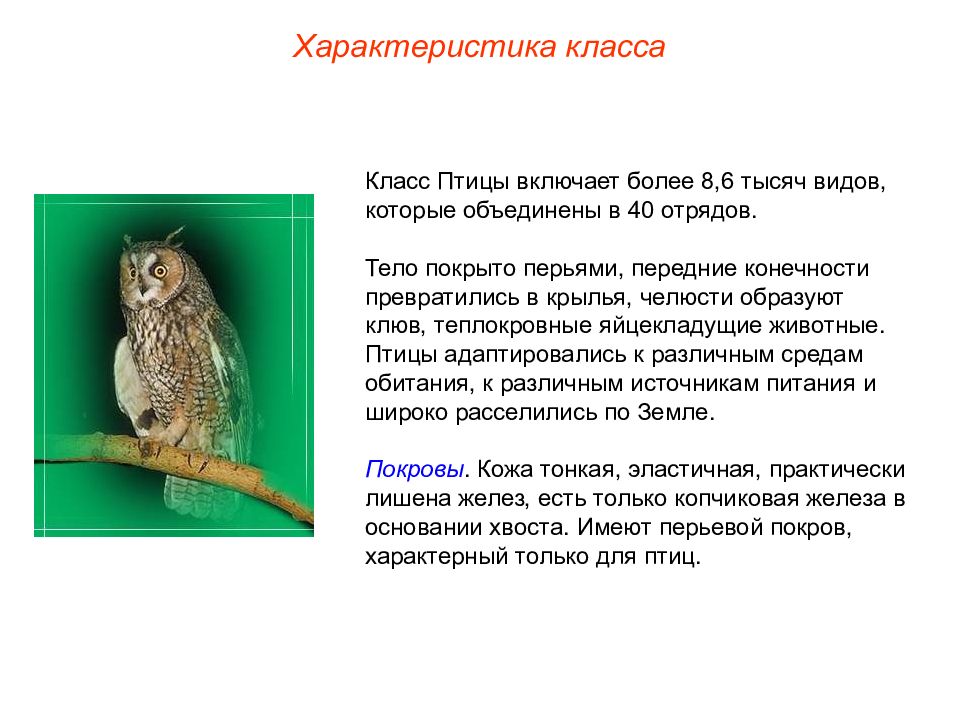 Характеристика класса

Класс Птицы включает более 8,6 тысяч видов, которые объединены в 40 отрядов.

Тело покрыто перьями, передние конечности превратились в крылья, челюсти образуют клюв, теплокровные яйцекладущие животные. Птицы адаптировались к различным средам обитания, к различным источникам питания и широко расселились по Земле.

Покровы. Кожа тонкая, эластичная, практически лишена желез, есть только копчиковая железа в основании хвоста. Имеют перьевой покров, характерный только для птиц.